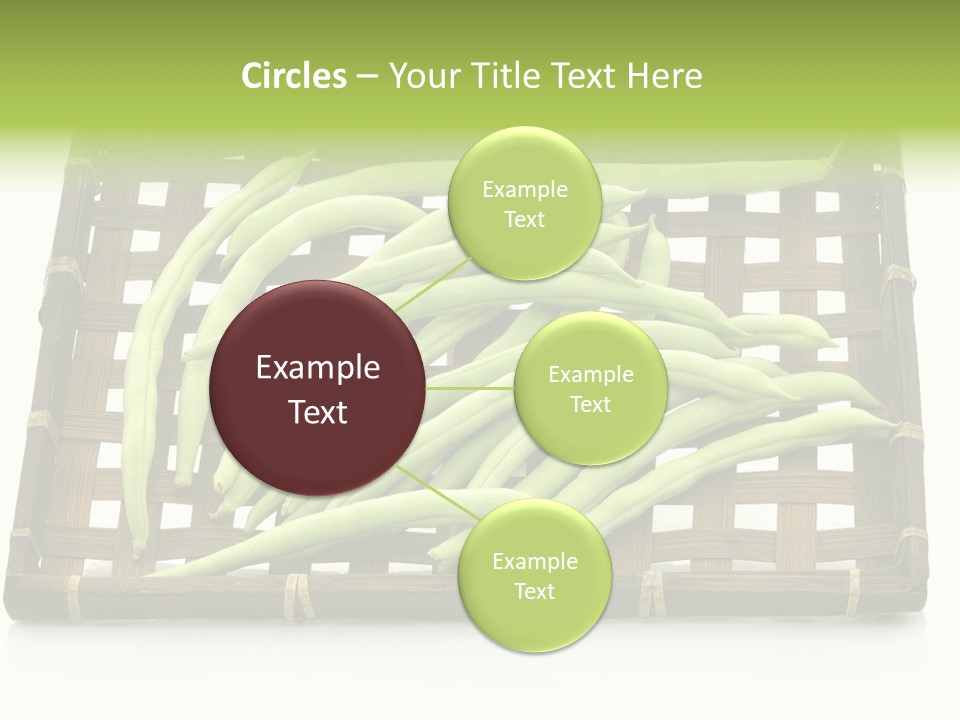 Circles – Your Title Text Here

Example Text

Example Text

Example Text

Example Text